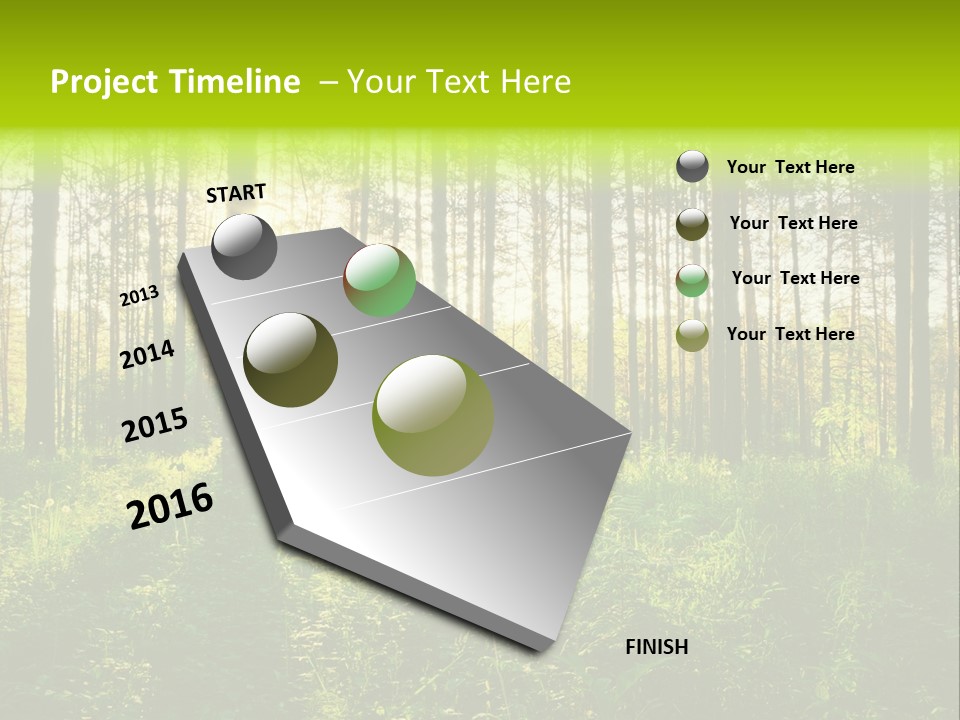 Project Timeline – Your Text Here

START

2013

2014

2015

2016

FINISH

Your Text Here

Your Text Here

Your Text Here

Your Text Here